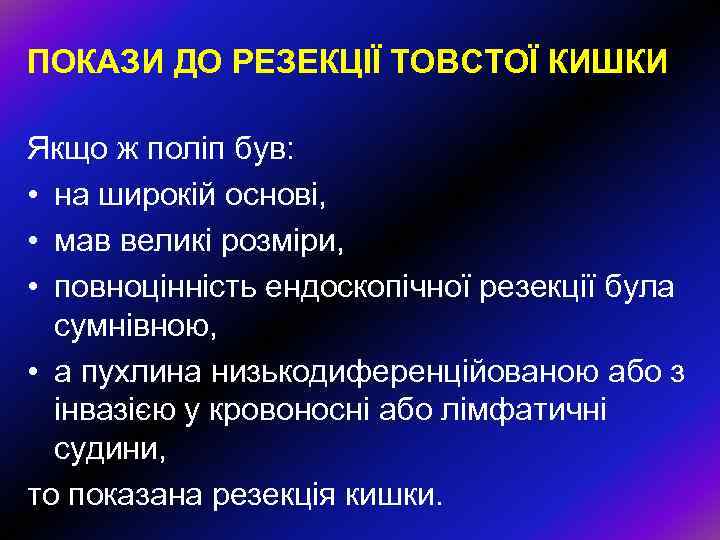 ПОКАЗИ ДО РЕЗЕКЦІЇ ТОВСТОЇ КИШКИ

Якщо ж поліп був:
• на широкій основі,
• мав великі розміри,
• повноцінність ендоскопічної резекції була сумнівною,
• а пухлина низькодиференційованою або з інвазією у кровоносні або лімфатичні судини,
то показана резекція кишки.